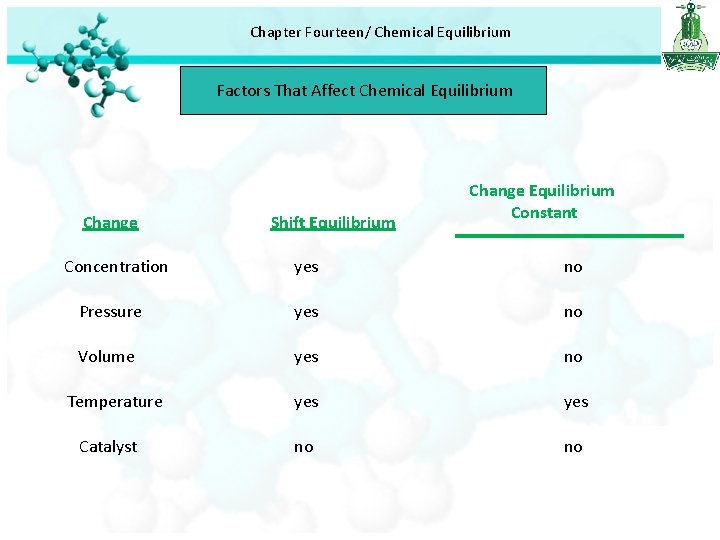 Chapter Fourteen/ Chemical Equilibrium

Factors That Affect Chemical Equilibrium

| Change | Shift Equilibrium | Change Equilibrium Constant |
|---|---|---|
| Concentration | yes | no |
| Pressure | yes | no |
| Volume | yes | no |
| Temperature | yes | yes |
| Catalyst | no | no |